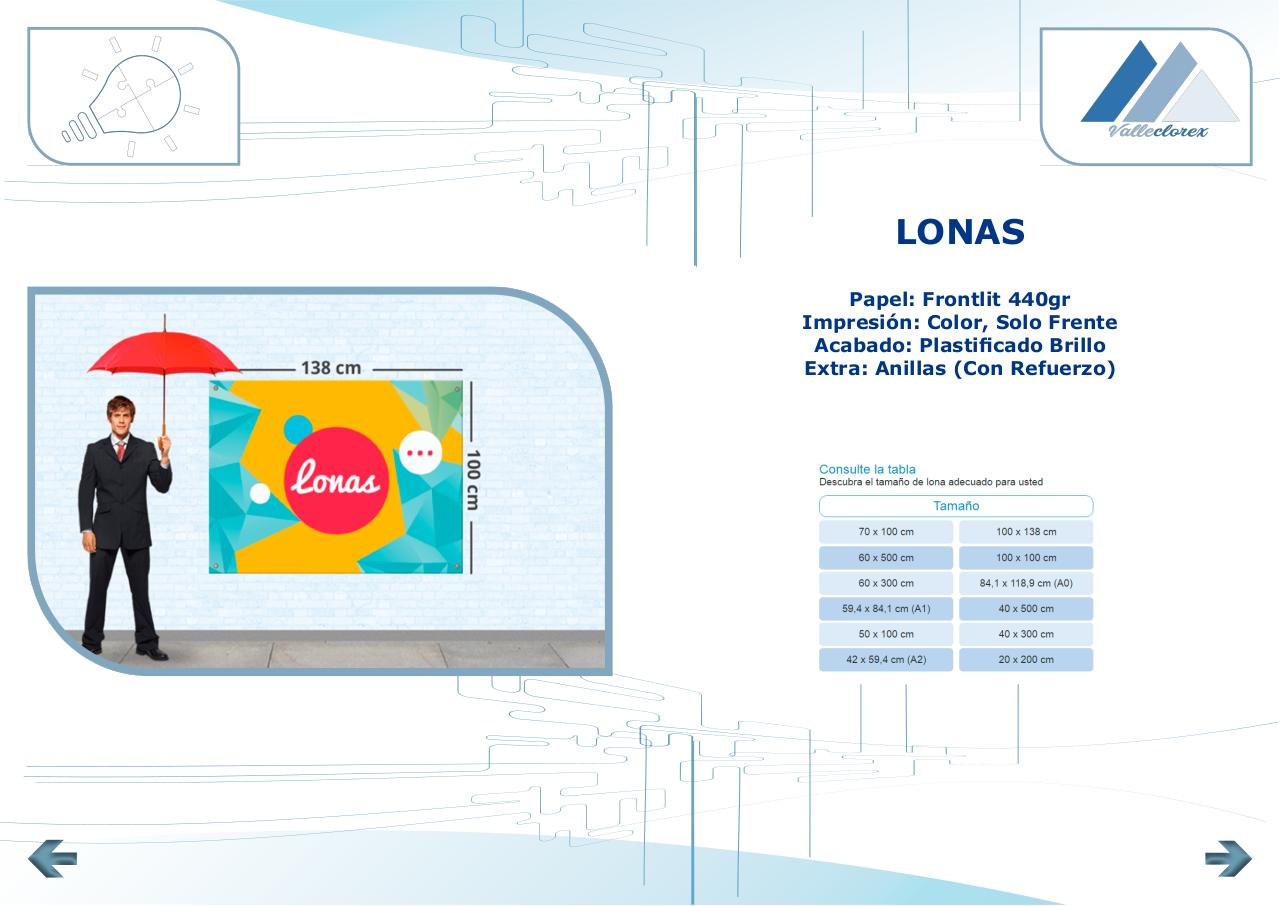 Valleclorex

LONAS

Papel: Frontlit 440gr
Impresión: Color, Solo Frente
Acabado: Plastificado Brillo
Extra: Anillas (Con Refuerzo)

138 cm

100 cm

Lonas

Consulte la tabla
Descubra el tamaño de lona adecuado para usted

| Tamaño | |
|---|---|
| 70 x 100 cm | 100 x 138 cm |
| 60 x 500 cm | 100 x 100 cm |
| 60 x 300 cm | 84,1 x 118,9 cm (A0) |
| 59,4 x 84,1 cm (A1) | 40 x 500 cm |
| 50 x 100 cm | 40 x 300 cm |
| 42 x 59,4 cm (A2) | 20 x 200 cm |